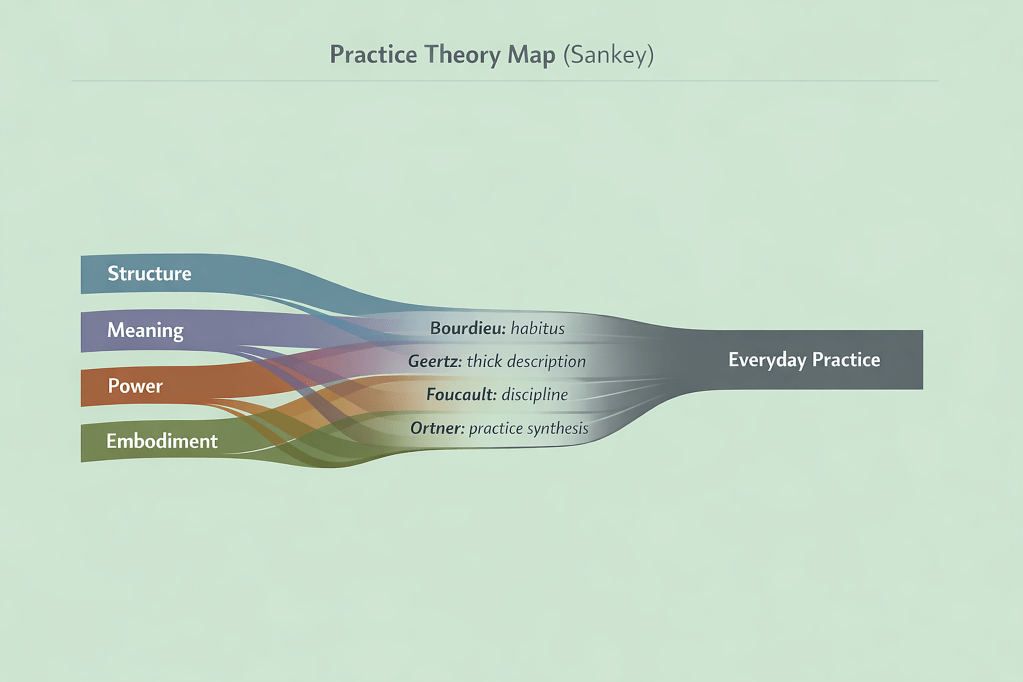 Practice Theory Map (Sankey)

Structure
Meaning
Power
Embodiment

Bourdieu: habitus
Geertz: thick description
Foucault: discipline
Ortner: practice synthesis

Everyday Practice